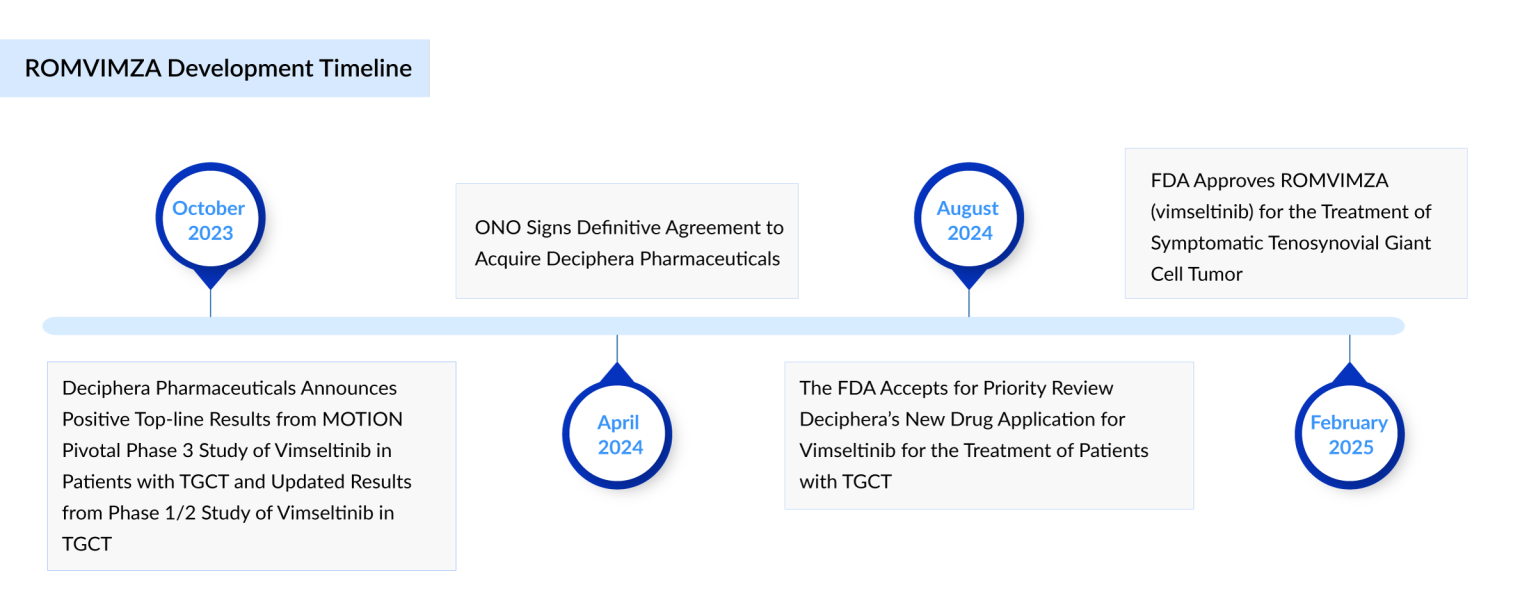 ROMVIMZA Development Timeline

October 2023

Deciphera Pharmaceuticals Announces Positive Top-line Results from MOTION Pivotal Phase 3 Study of Vimseltinib in Patients with TGCT and Updated Results from Phase 1/2 Study of Vimseltinib in TGCT

ONO Signs Definitive Agreement to Acquire Deciphera Pharmaceuticals

April 2024

August 2024

The FDA Accepts for Priority Review Deciphera's New Drug Application for Vimseltinib for the Treatment of Patients with TGCT

FDA Approves ROMVIMZA (vimseltinib) for the Treatment of Symptomatic Tenosynovial Giant Cell Tumor

February 2025